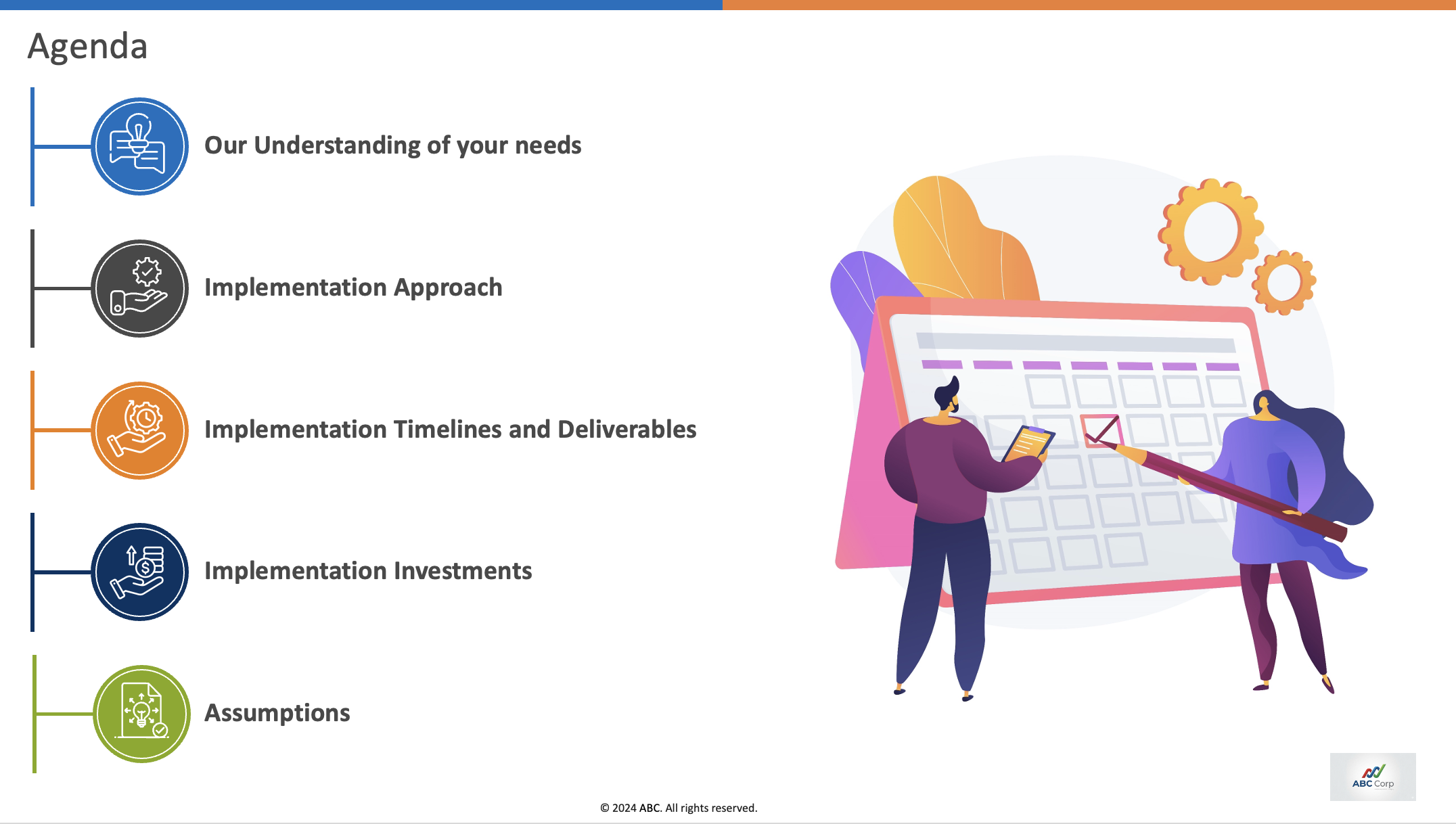 Agenda

Our Understanding of your needs

Implementation Approach

Implementation Timelines and Deliverables

Implementation Investments

Assumptions

ABC Corp

© 2024 ABC. All rights reserved.